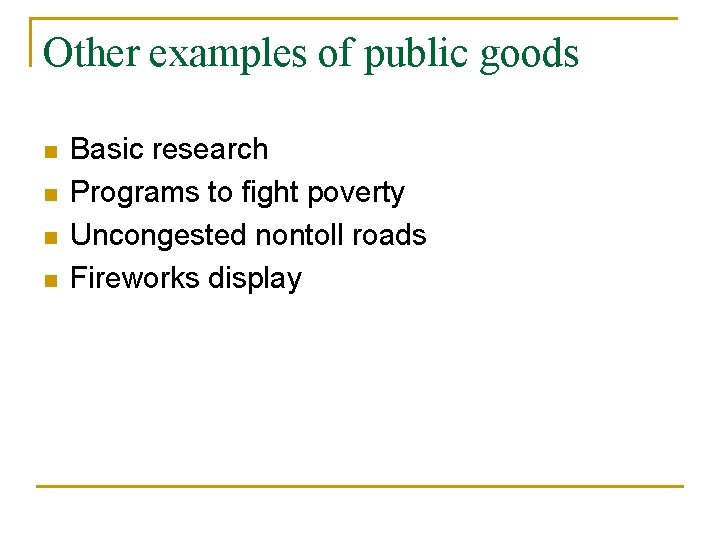 Other examples of public goods

- Basic research
- Programs to fight poverty
- Uncongested nontoll roads
- Fireworks display